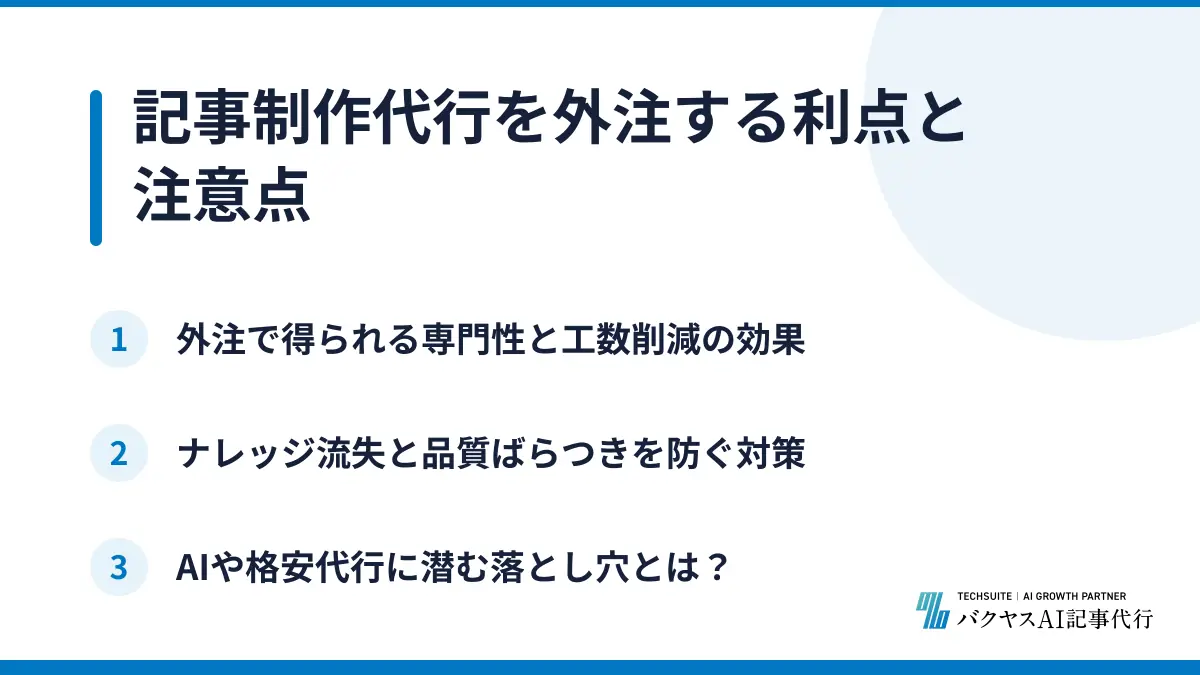 記事制作代行を外注する利点と注意点

1 外注で得られる専門性と工数削減の効果

2 ナレッジ流失と品質ばらつきを防ぐ対策

3 AIや格安代行に潜む落とし穴とは？

TECHSUITE | AI GROWTH PARTNER
バクヤスAI記事代行